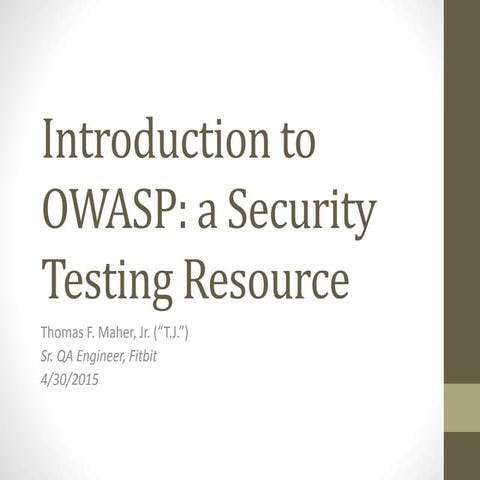 Introduction to OWASP: a Security Testing Resource

Thomas F. Maher, Jr. (“T.J.”)
Sr. QA Engineer, Fitbit
4/30/2015